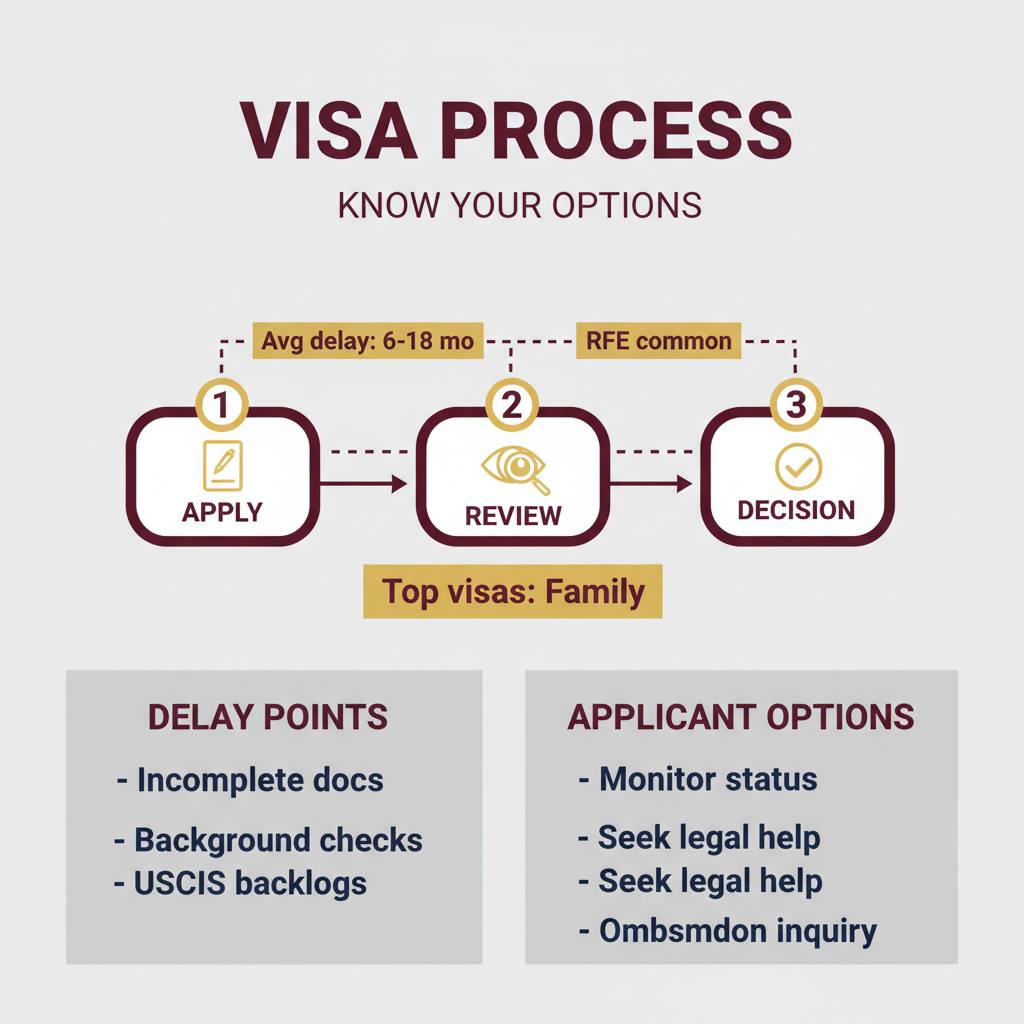 VISA PROCESS

KNOW YOUR OPTIONS

Avg delay: 6-18 mo

RFE common

1

APPLY

2

REVIEW

3

DECISION

Top visas: Family

DELAY POINTS

- Incomplete docs

- Background checks

- USCIS backlogs

APPLICANT OPTIONS

- Monitor status

- Seek legal help

- Seek legal help

- Ombsmdon inquiry